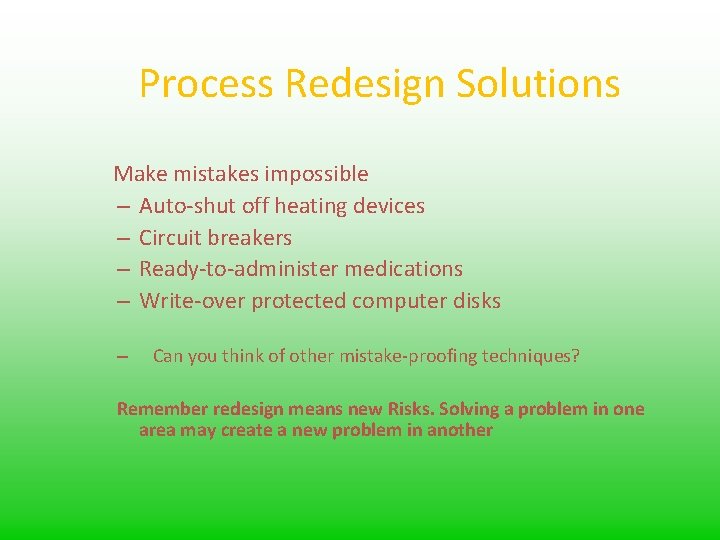 Process Redesign Solutions

Make mistakes impossible
– Auto-shut off heating devices
– Circuit breakers
– Ready-to-administer medications
– Write-over protected computer disks

– Can you think of other mistake-proofing techniques?

Remember redesign means new Risks. Solving a problem in one area may create a new problem in another